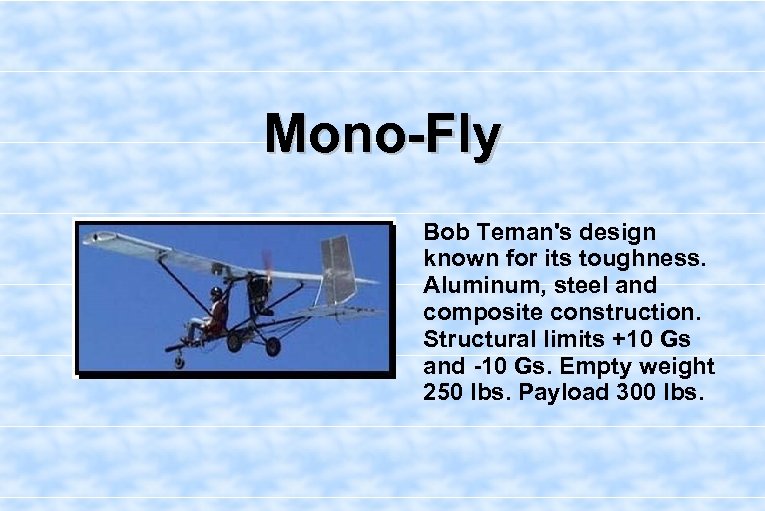 Mono-Fly

Bob Teman's design known for its toughness. Aluminum, steel and composite construction. Structural limits +10 Gs and -10 Gs. Empty weight 250 lbs. Payload 300 lbs.